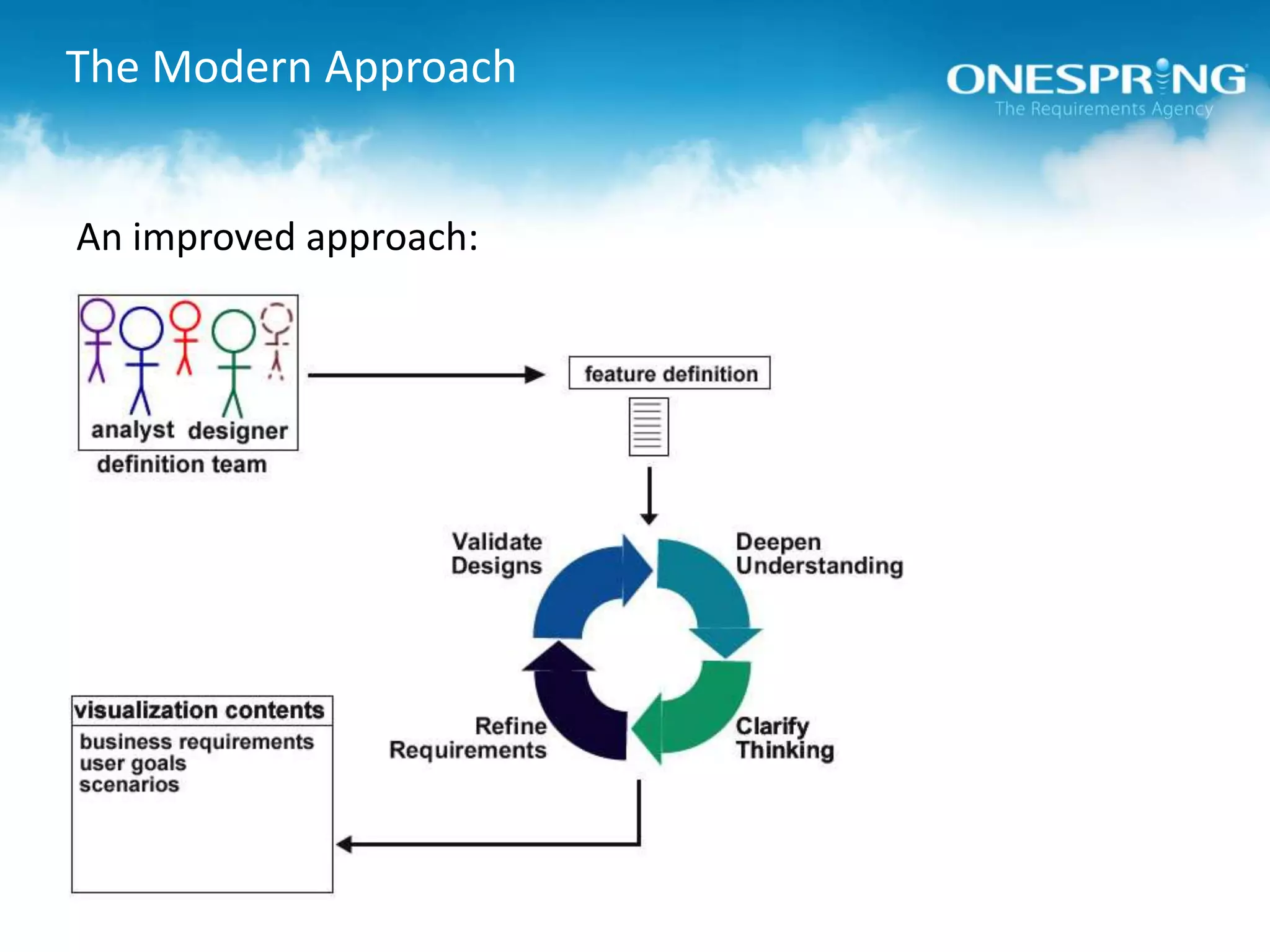 The Modern Approach

ONESPRING
The Requirements Agency

An improved approach:

analyst designer
definition team

feature definition

Validate Designs

Deepen Understanding

Refine Requirements

Clarify Thinking

visualization contents
business requirements
user goals
scenarios